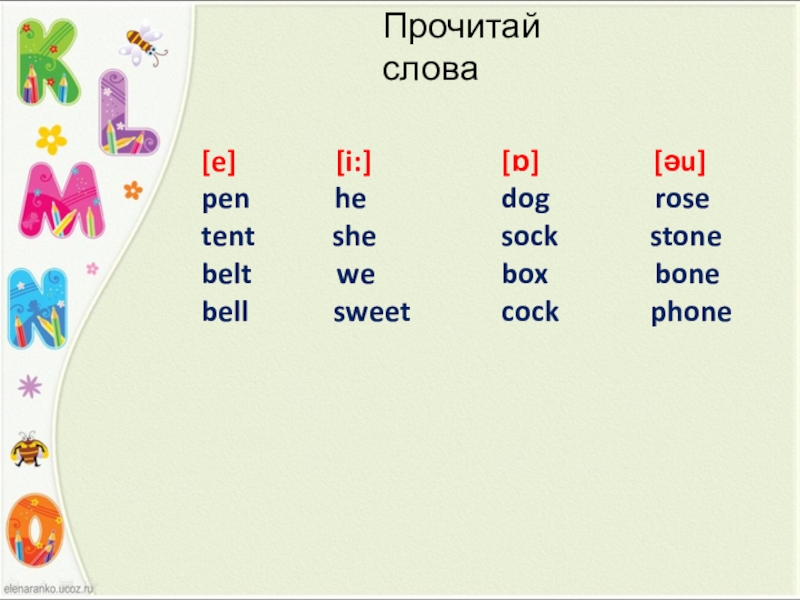 K L M N O

Прочитай слова

| [e] | [i:] | [ɒ] | [əu] |
|---|---|---|---|
| pen | he | dog | rose |
| tent | she | sock | stone |
| belt | we | box | bone |
| bell | sweet | cock | phone |

elenaranko.ucoz.ru